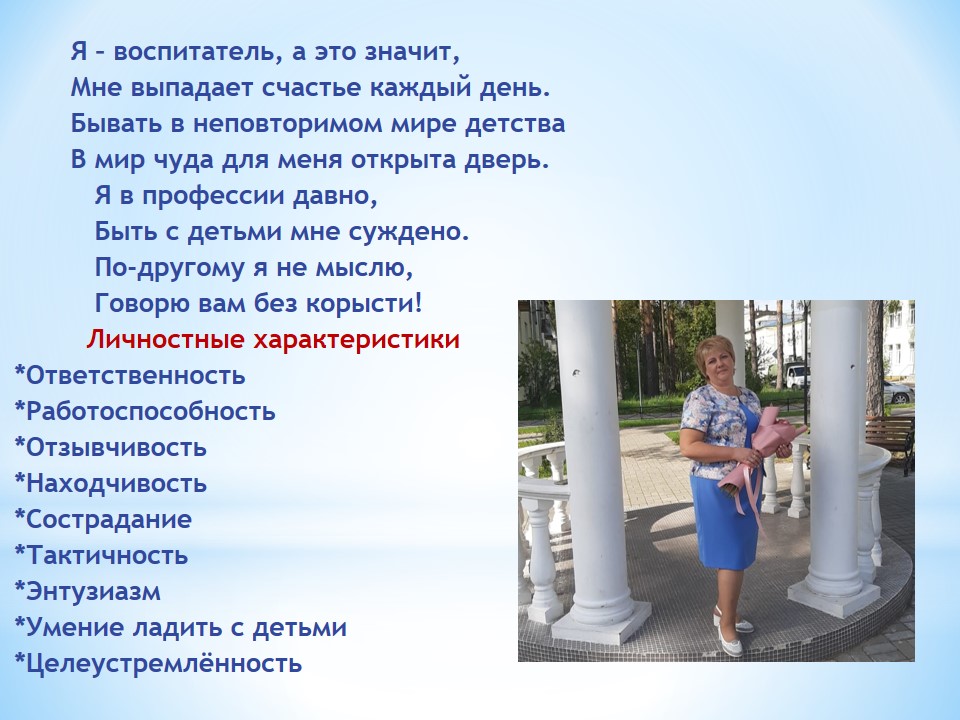 Я – воспитатель, а это значит,
Мне выпадает счастье каждый день.
Бывать в неповторимом мире детства
В мир чуда для меня открыта дверь.
Я в профессии давно,
Быть с детьми мне суждено.
По-другому я не мыслю,
Говорю вам без корысти!

Личностные характеристики
*Ответственность
*Работоспособность
*Отзывчивость
*Находчивость
*Сострадание
*Тактичность
*Энтузиазм
*Умение ладить с детьми
*Целеустремлённость